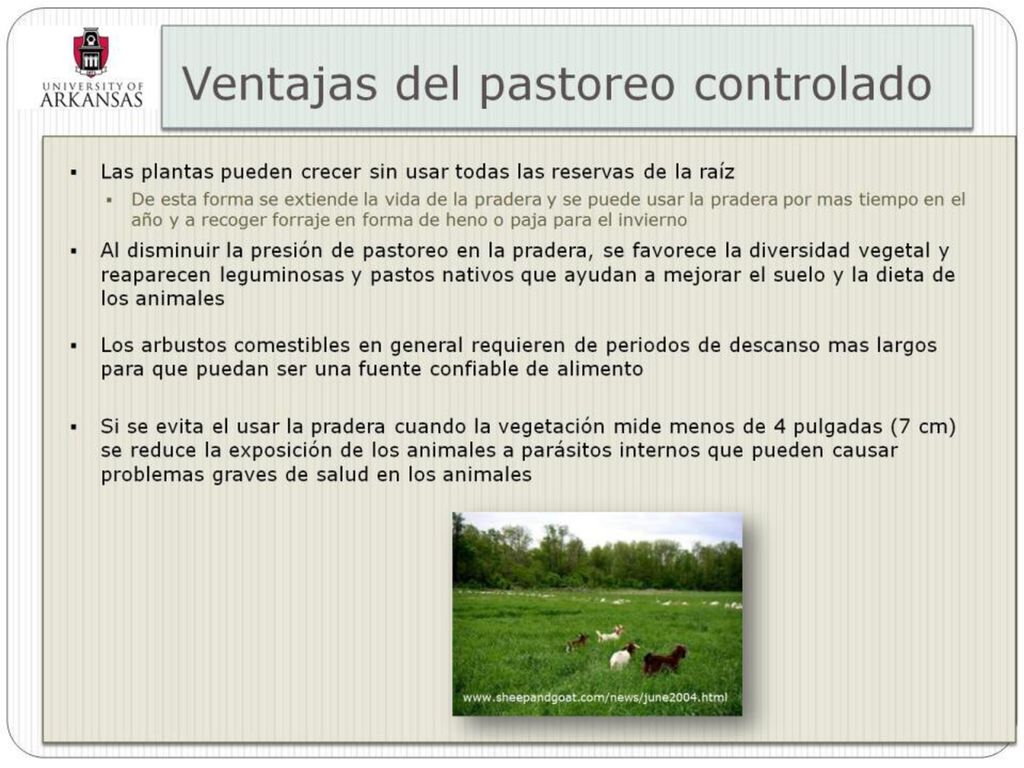 UNIVERSITY OF ARKANSAS

Ventajas del pastoreo controlado

▪ Las plantas pueden crecer sin usar todas las reservas de la raíz
▪ De esta forma se extiende la vida de la pradera y se puede usar la pradera por mas tiempo en el año y a recoger forraje en forma de heno o paja para el invierno

▪ Al disminuir la presión de pastoreo en la pradera, se favorece la diversidad vegetal y reaparecen leguminosas y pastos nativos que ayudan a mejorar el suelo y la dieta de los animales

▪ Los arbustos comestibles en general requieren de periodos de descanso mas largos para que puedan ser una fuente confiable de alimento

▪ Si se evita el usar la pradera cuando la vegetación mide menos de 4 pulgadas (7 cm) se reduce la exposición de los animales a parásitos internos que pueden causar problemas graves de salud en los animales

www.sheepandgoat.com/news/june2004.html